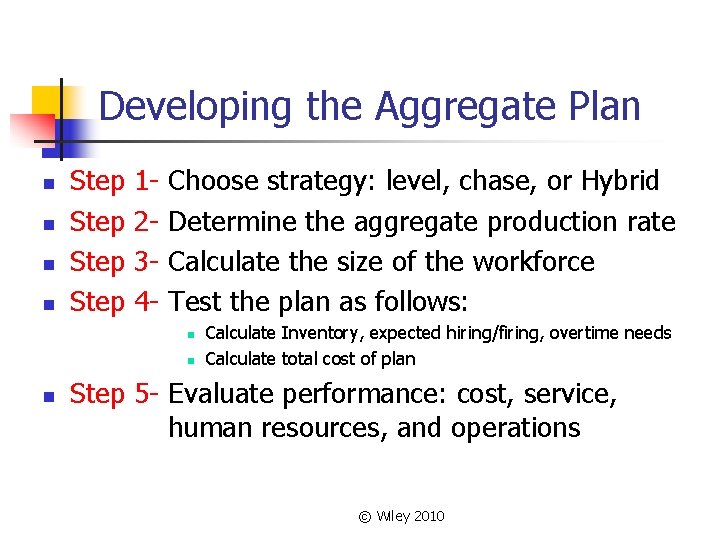 Developing the Aggregate Plan

- Step 1- Choose strategy: level, chase, or Hybrid
- Step 2- Determine the aggregate production rate
- Step 3- Calculate the size of the workforce
- Step 4- Test the plan as follows:
  - Calculate Inventory, expected hiring/firing, overtime needs
  - Calculate total cost of plan
- Step 5- Evaluate performance: cost, service, human resources, and operations

© Wiley 2010